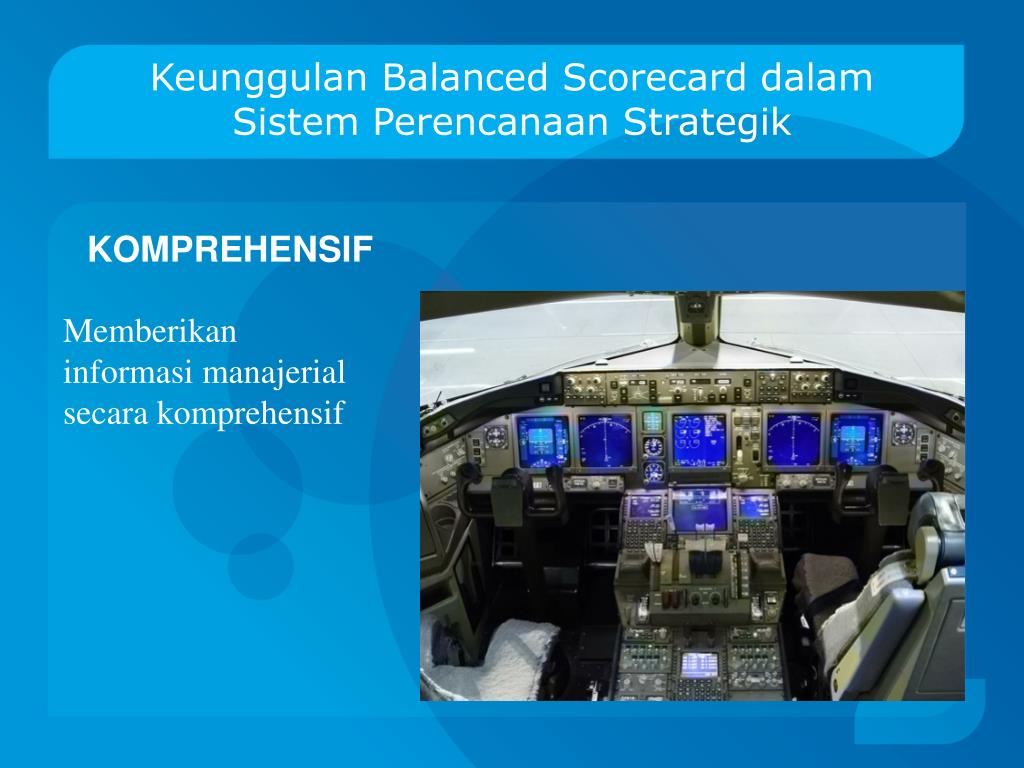 Keunggulan Balanced Scorecard dalam Sistem Perencanaan Strategik

KOMPREHENSIF

Memberikan informasi manajerial secara komprehensif